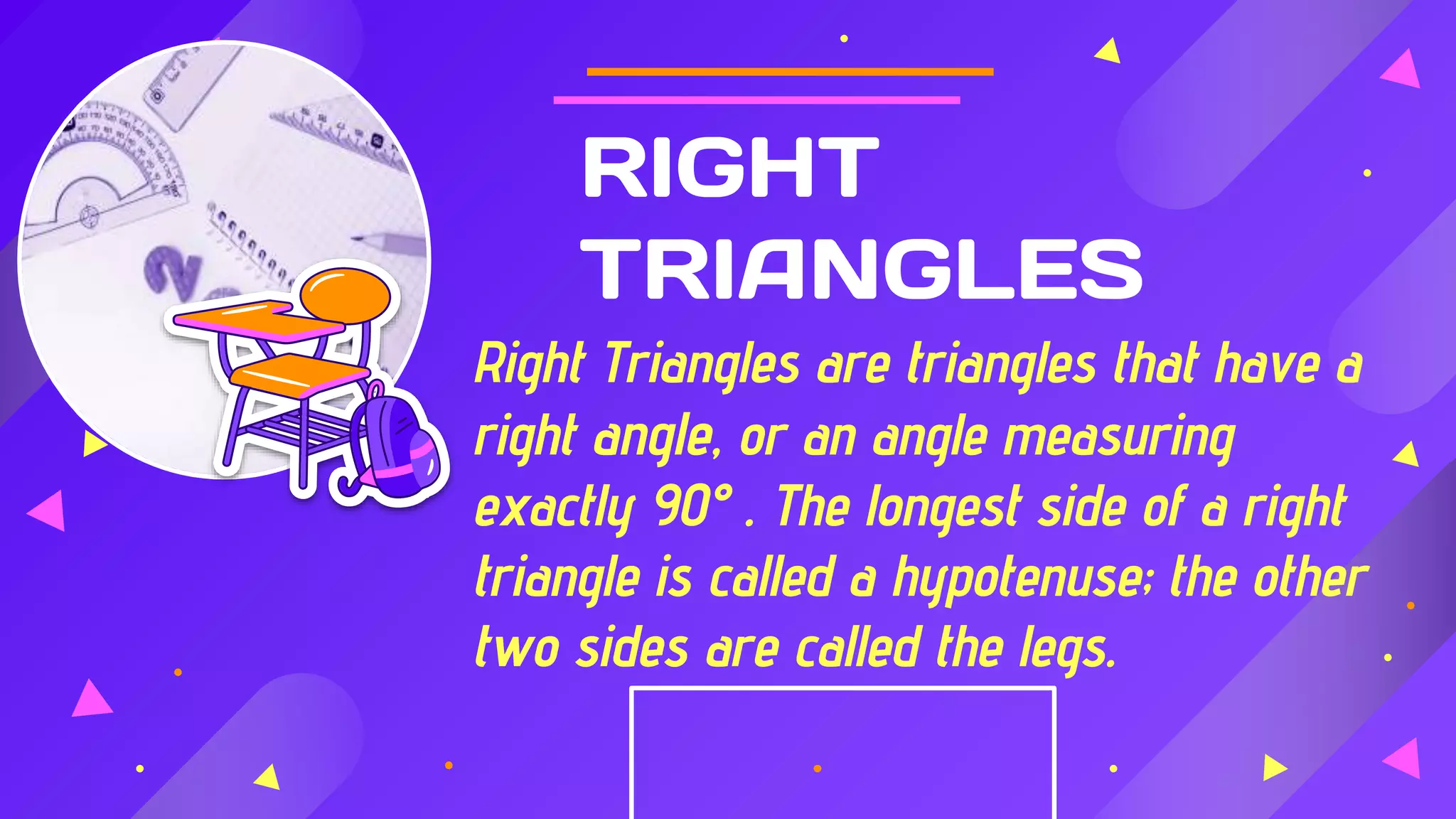 RIGHT TRIANGLES

Right Triangles are triangles that have a right angle, or an angle measuring exactly 90° . The longest side of a right triangle is called a hypotenuse; the other two sides are called the legs.